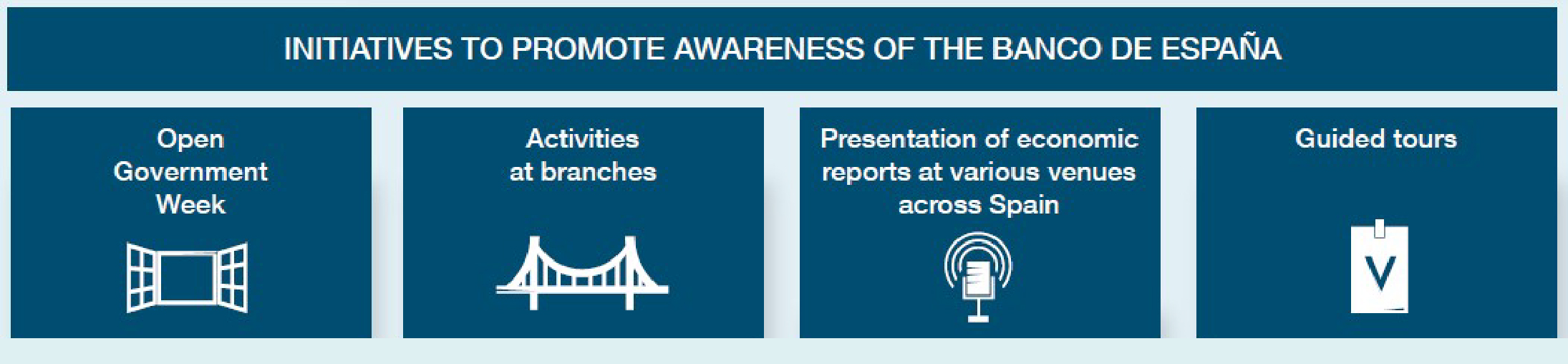 INITIATIVES TO PROMOTE AWARENESS OF THE BANCO DE ESPAÑA

Open Government Week

Activities at branches

Presentation of economic reports at various venues across Spain

Guided tours

V